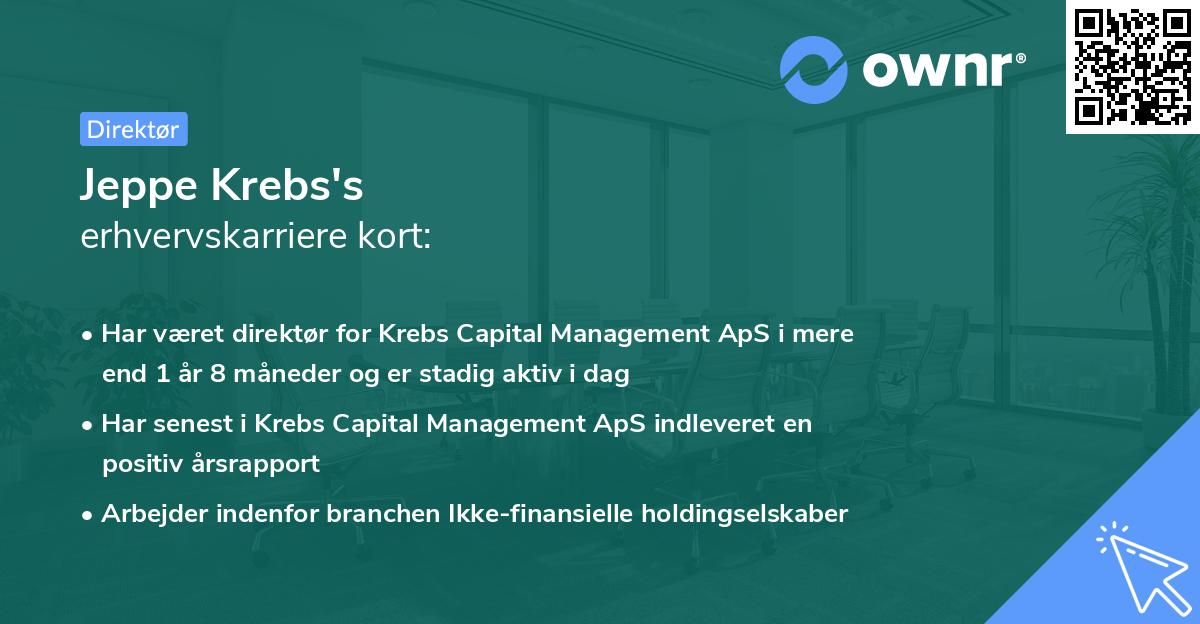 ownr®

Direktør

Jeppe Krebs's
erhvervskarriere kort:

• Har været direktør for Krebs Capital Management ApS i mere end 1 år 8 måneder og er stadig aktiv i dag

• Har senest i Krebs Capital Management ApS indleveret en positiv årsrapport

• Arbejder indenfor branchen Ikke-finansielle holdingselskaber